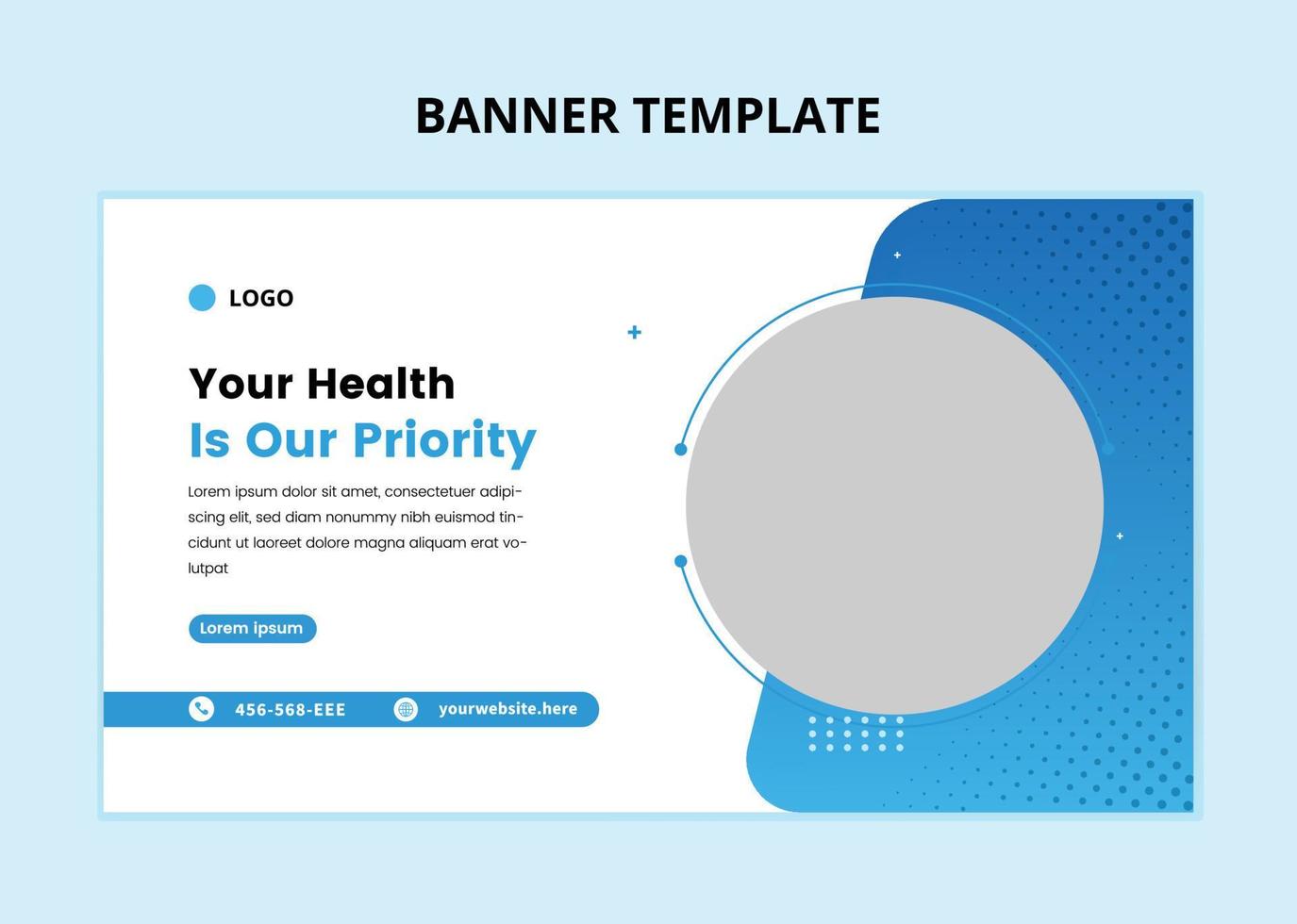 BANNER TEMPLATE

LOGO

Your Health
Is Our Priority

Lorem ipsum dolor sit amet, consectetuer adipiscing elit, sed diam nonummy nibh euismod tincidunt ut laoreet dolore magna aliquam erat volutpat

Lorem ipsum

456-568-EEE yourwebsite.here